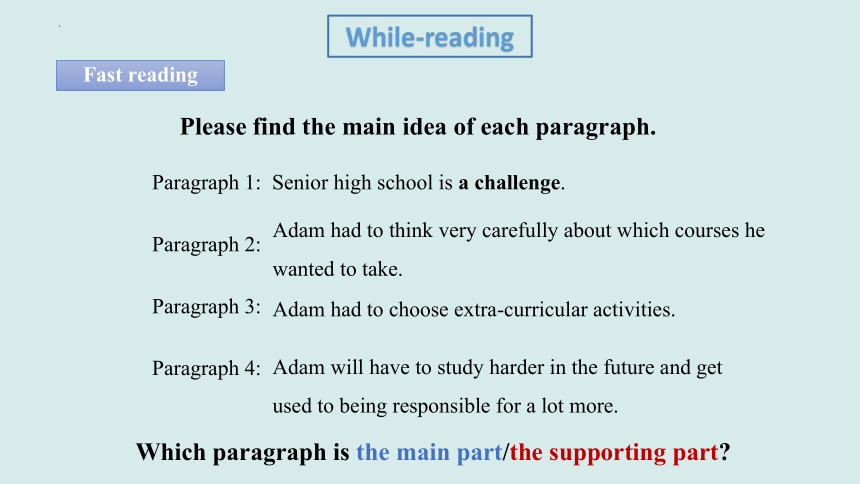 While-reading

Fast reading

Please find the main idea of each paragraph.

Paragraph 1: Senior high school is a challenge.

Paragraph 2: Adam had to think very carefully about which courses he wanted to take.

Paragraph 3: Adam had to choose extra-curricular activities.

Paragraph 4: Adam will have to study harder in the future and get used to being responsible for a lot more.

Which paragraph is the main part/the supporting part?